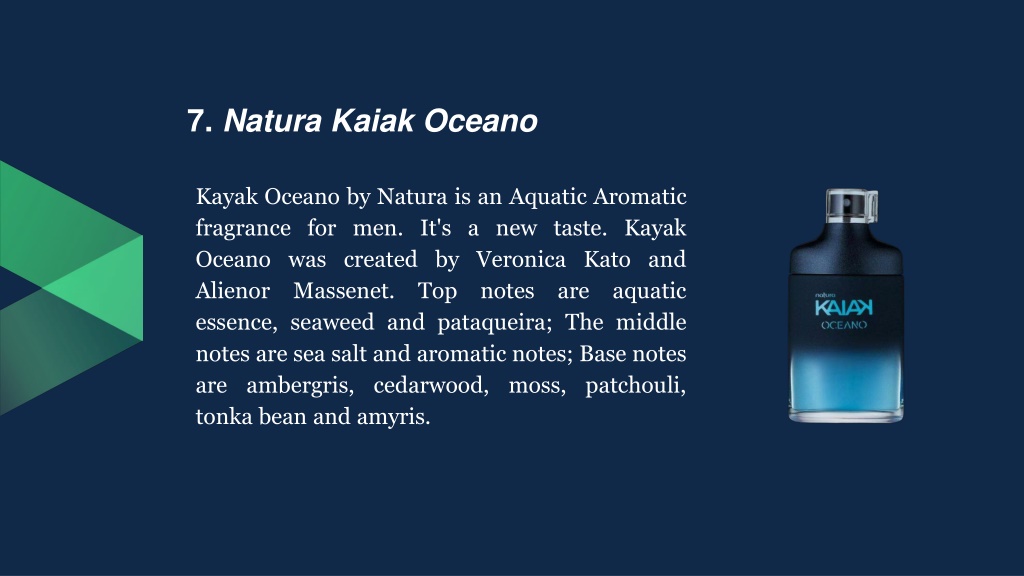 7. Natura Kaiak Oceano

Kayak Oceano by Natura is an Aquatic Aromatic fragrance for men. It's a new taste. Kayak Oceano was created by Veronica Kato and Alienor Massenet. Top notes are aquatic essence, seaweed and pataqueira; The middle notes are sea salt and aromatic notes; Base notes are ambergris, cedarwood, moss, patchouli, tonka bean and amyris.

natura
KAIAK
OCEANO